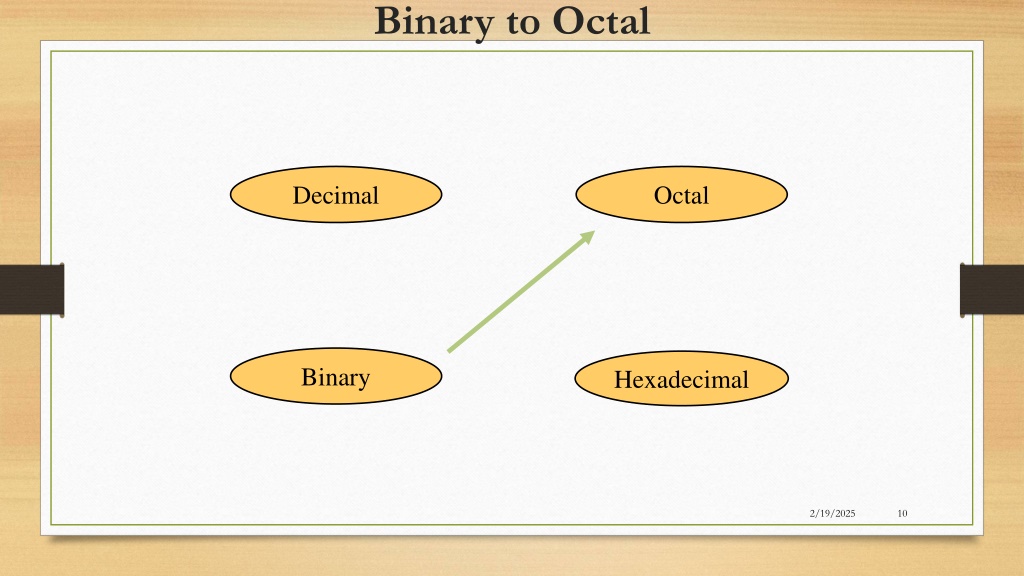 Binary to Octal

Decimal

Octal

Binary

Hexadecimal

2/19/2025

10